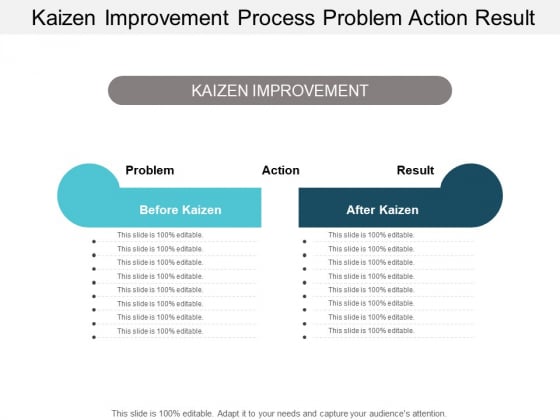 Kaizen Improvement Process Problem Action Result

KAIZEN IMPROVEMENT

Problem

Action

Result

Before Kaizen

- This slide is 100% editable.
- This slide is 100% editable.
- This slide is 100% editable.
- This slide is 100% editable.
- This slide is 100% editable.
- This slide is 100% editable.
- This slide is 100% editable.
- This slide is 100% editable.

After Kaizen

- This slide is 100% editable.
- This slide is 100% editable.
- This slide is 100% editable.
- This slide is 100% editable.
- This slide is 100% editable.
- This slide is 100% editable.
- This slide is 100% editable.
- This slide is 100% editable.

This slide is 100% editable. Adapt it to your needs and capture your audience's attention.